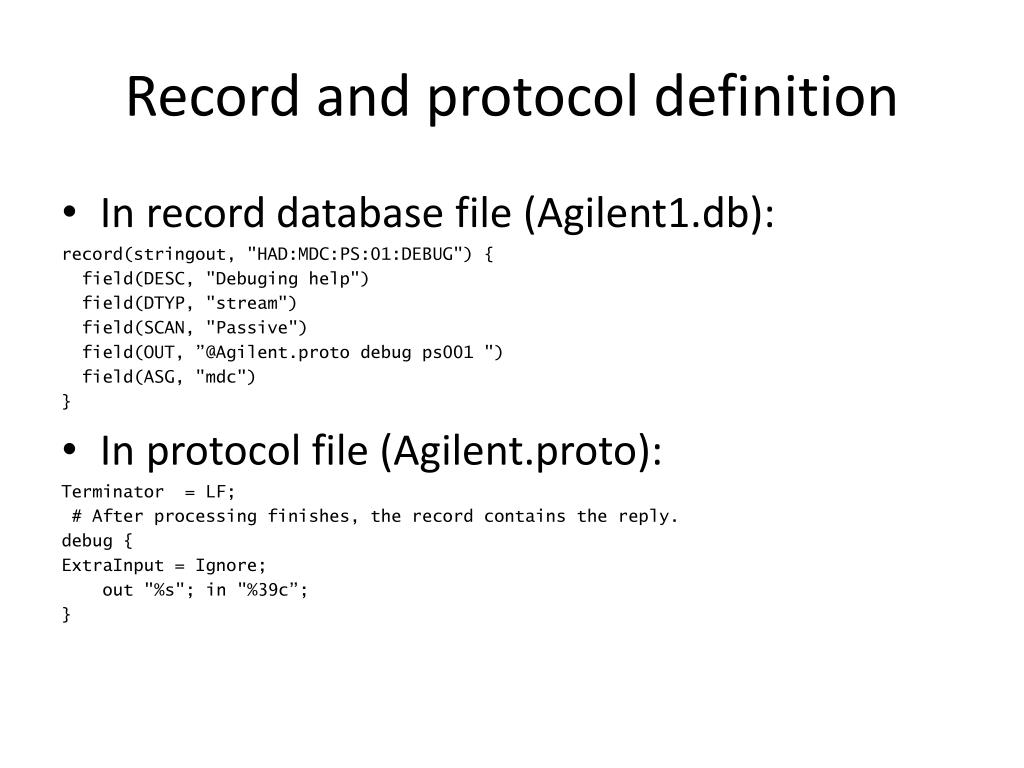 Record and protocol definition

• In record database file (Agilent1.db):

record(stringout, "HAD:MDC:PS:01:DEBUG") {
  field(DESC, "Debuging help")
  field(DTYP, "stream")
  field(SCAN, "Passive")
  field(OUT, ”@Agilent.proto debug ps001 ")
  field(ASG, "mdc")
}

• In protocol file (Agilent.proto):

Terminator  = LF;
 # After processing finishes, the record contains the reply.
debug {
ExtraInput = Ignore;
    out "%s"; in "%39c”;
}